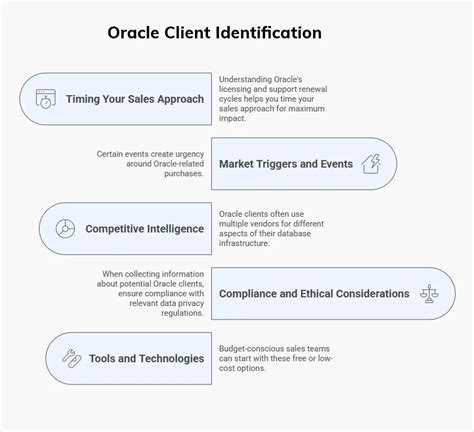 Oracle Client Identification

Timing Your Sales Approach

Understanding Oracle's licensing and support renewal cycles helps you time your sales approach for maximum impact.

Certain events create urgency around Oracle-related purchases.

Market Triggers and Events

Competitive Intelligence

Oracle clients often use multiple vendors for different aspects of their database infrastructure.

When collecting information about potential Oracle clients, ensure compliance with relevant data privacy regulations.

Compliance and Ethical Considerations

Tools and Technologies

Budget-conscious sales teams can start with these free or low-cost options.